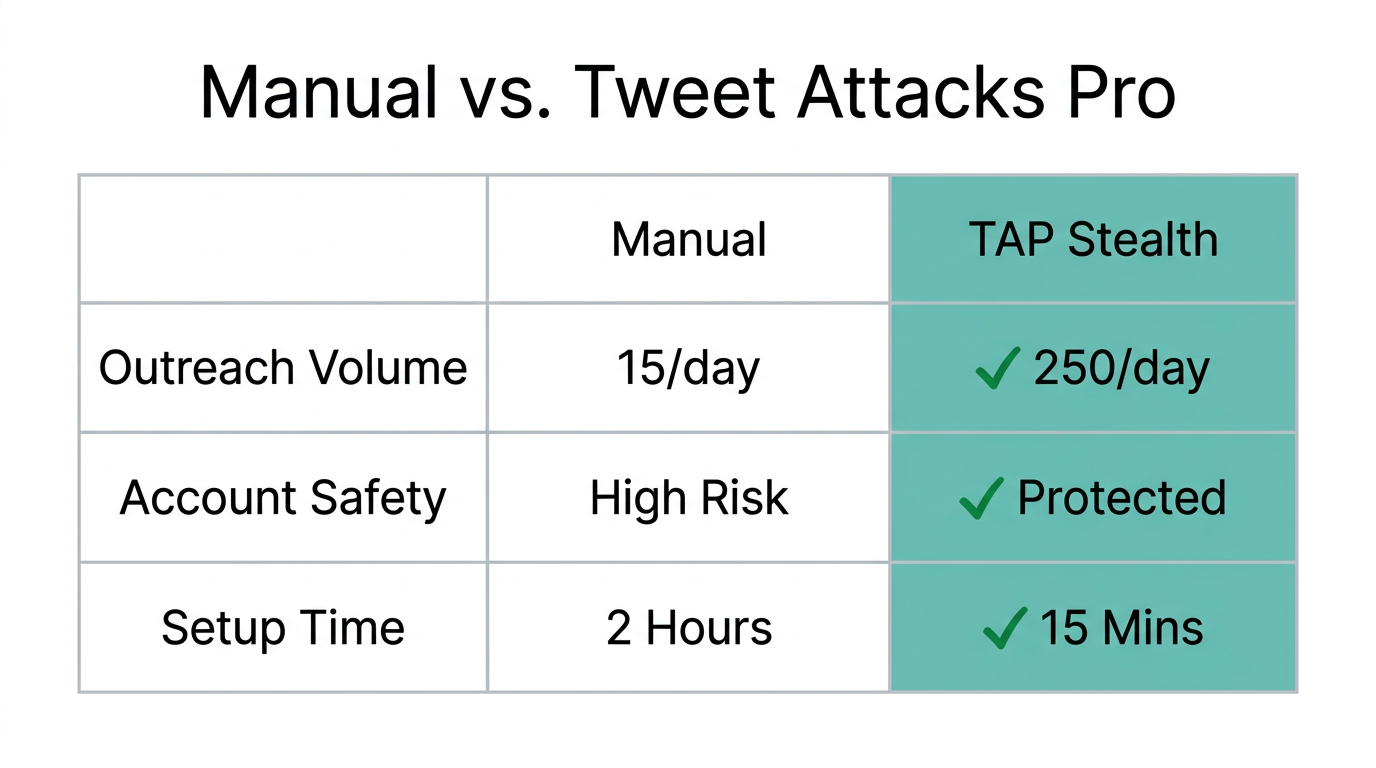 Manual vs. Tweet Attacks Pro

| | Manual | TAP Stealth |
|---|---|---|
| Outreach Volume | 15/day | ✓ 250/day |
| Account Safety | High Risk | ✓ Protected |
| Setup Time | 2 Hours | ✓ 15 Mins |